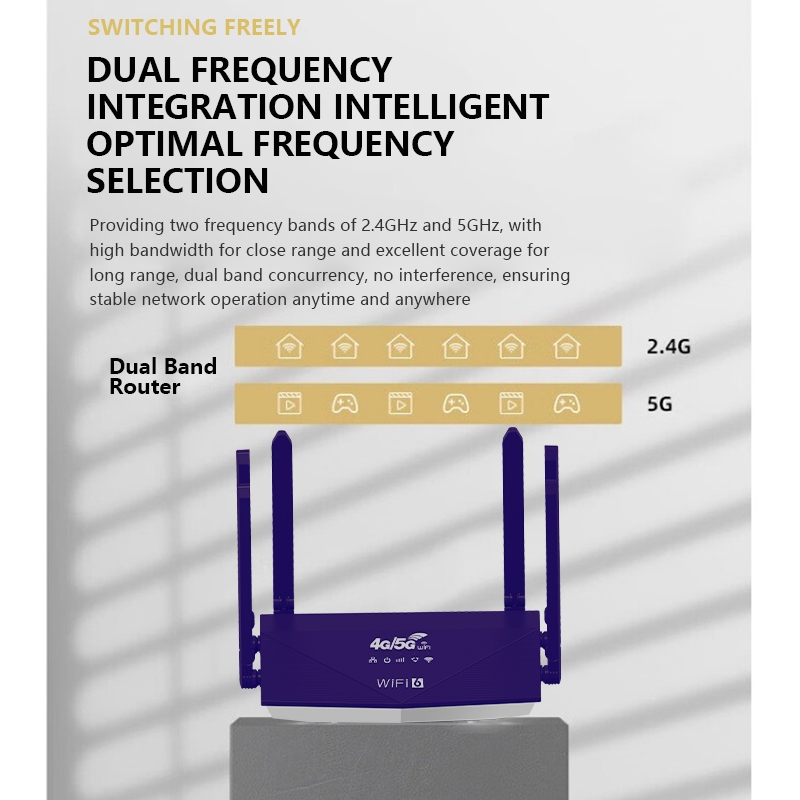 SWITCHING FREELY

DUAL FREQUENCY INTEGRATION INTELLIGENT OPTIMAL FREQUENCY SELECTION

Providing two frequency bands of 2.4GHz and 5GHz, with high bandwidth for close range and excellent coverage for long range, dual band concurrency, no interference, ensuring stable network operation anytime and anywhere

Dual Band Router

2.4G

5G

4G/5G WiFi

WIFI 6